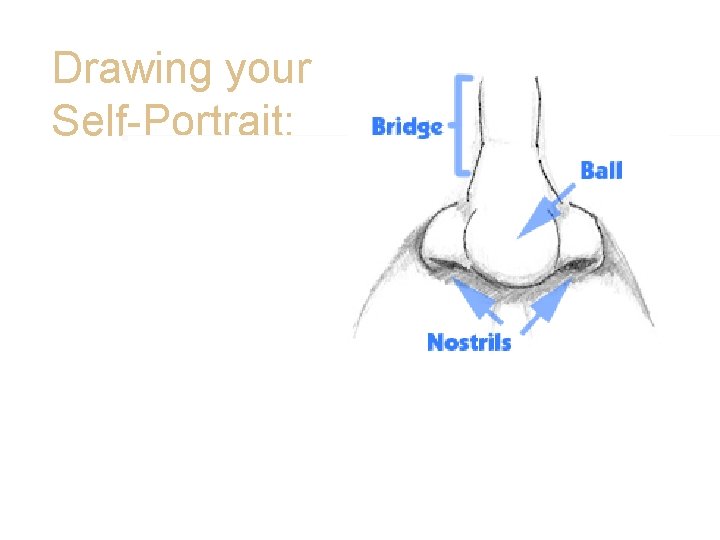 Drawing your Self-Portrait:

Bridge

Ball

Nostrils